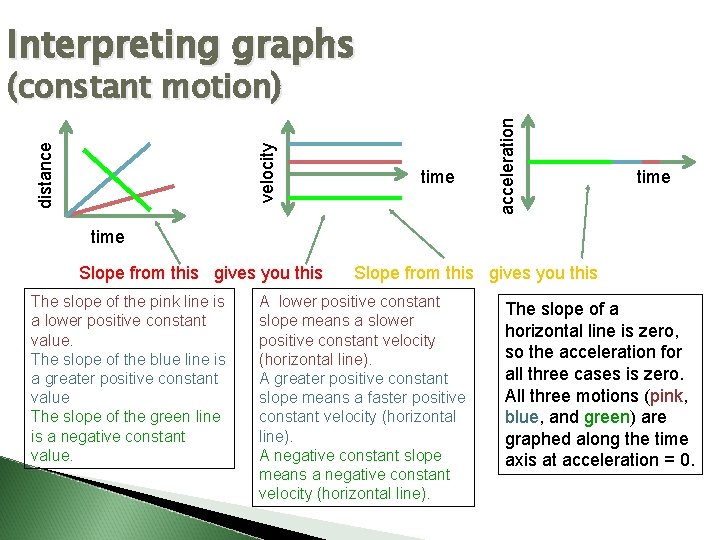 Interpreting graphs
(constant motion)

distance

time

velocity

time

acceleration

time

Slope from this gives you this Slope from this gives you this

The slope of the pink line is a lower positive constant value.
The slope of the blue line is a greater positive constant value
The slope of the green line is a negative constant value.

A lower positive constant slope means a slower positive constant velocity (horizontal line).
A greater positive constant slope means a faster positive constant velocity (horizontal line).
A negative constant slope means a negative constant velocity (horizontal line).

The slope of a horizontal line is zero, so the acceleration for all three cases is zero. All three motions (pink, blue, and green) are graphed along the time axis at acceleration = 0.